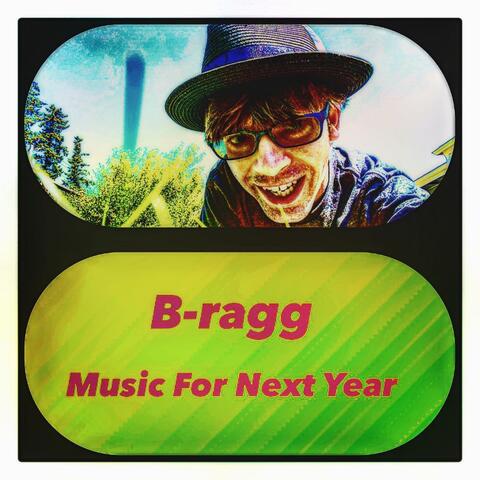 B-ragg

Music For Next Year